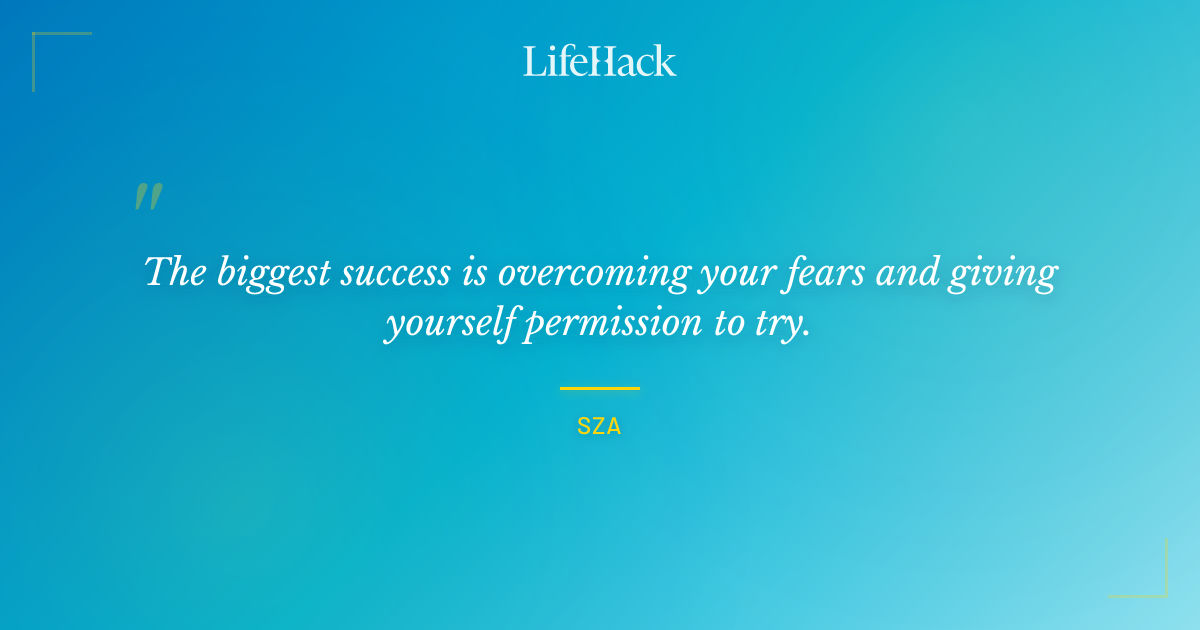 LifeHack

"

The biggest success is overcoming your fears and giving yourself permission to try.

SZA